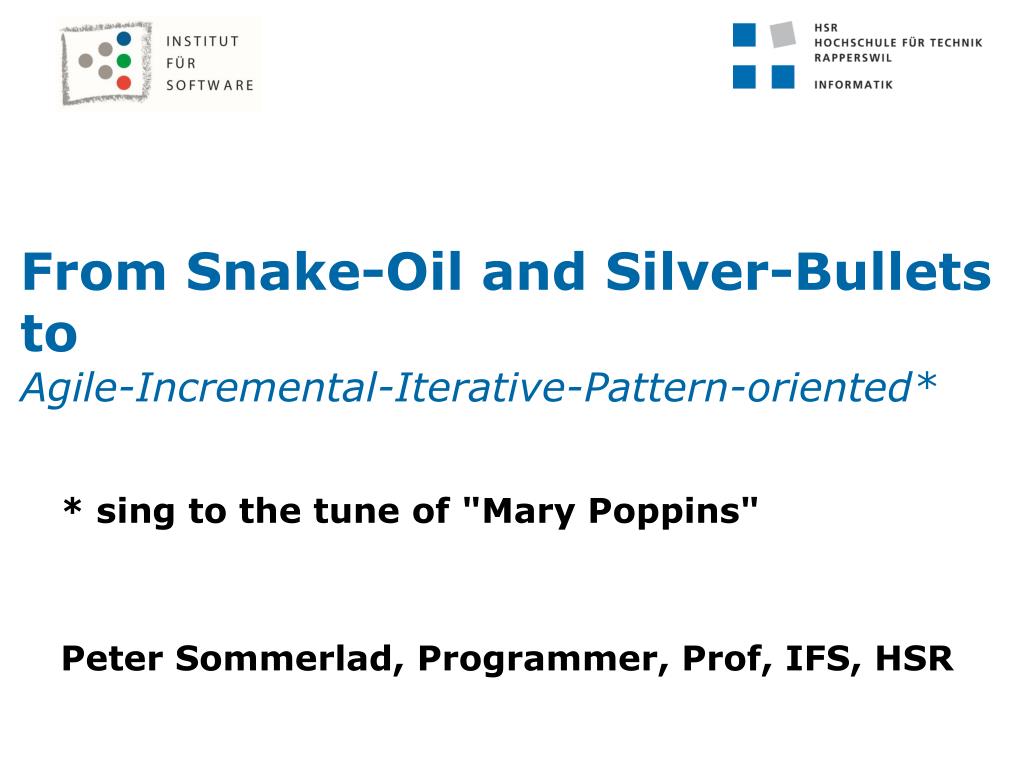 INSTITUT
FÜR
SOFTWARE

HSR
HOCHSCHULE FÜR TECHNIK
RAPPERSWIL

INFORMATIK

From Snake-Oil and Silver-Bullets to
Agile-Incremental-Iterative-Pattern-oriented*

* sing to the tune of "Mary Poppins"

Peter Sommerlad, Programmer, Prof, IFS, HSR